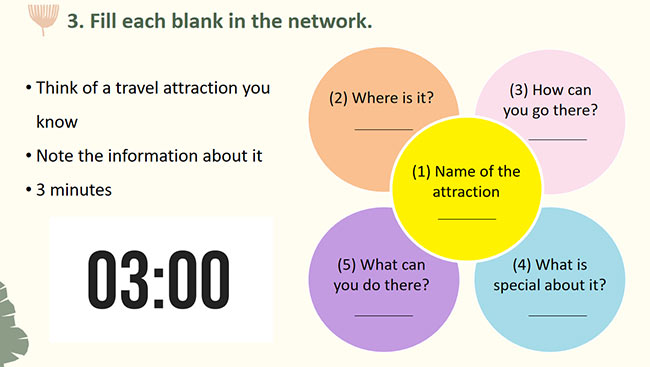 3. Fill each blank in the network.

• Think of a travel attraction you know
• Note the information about it
• 3 minutes

03:00

(2) Where is it?
________

(3) How can you go there?
________

(1) Name of the attraction
________

(5) What can you do there?
________

(4) What is special about it?
________